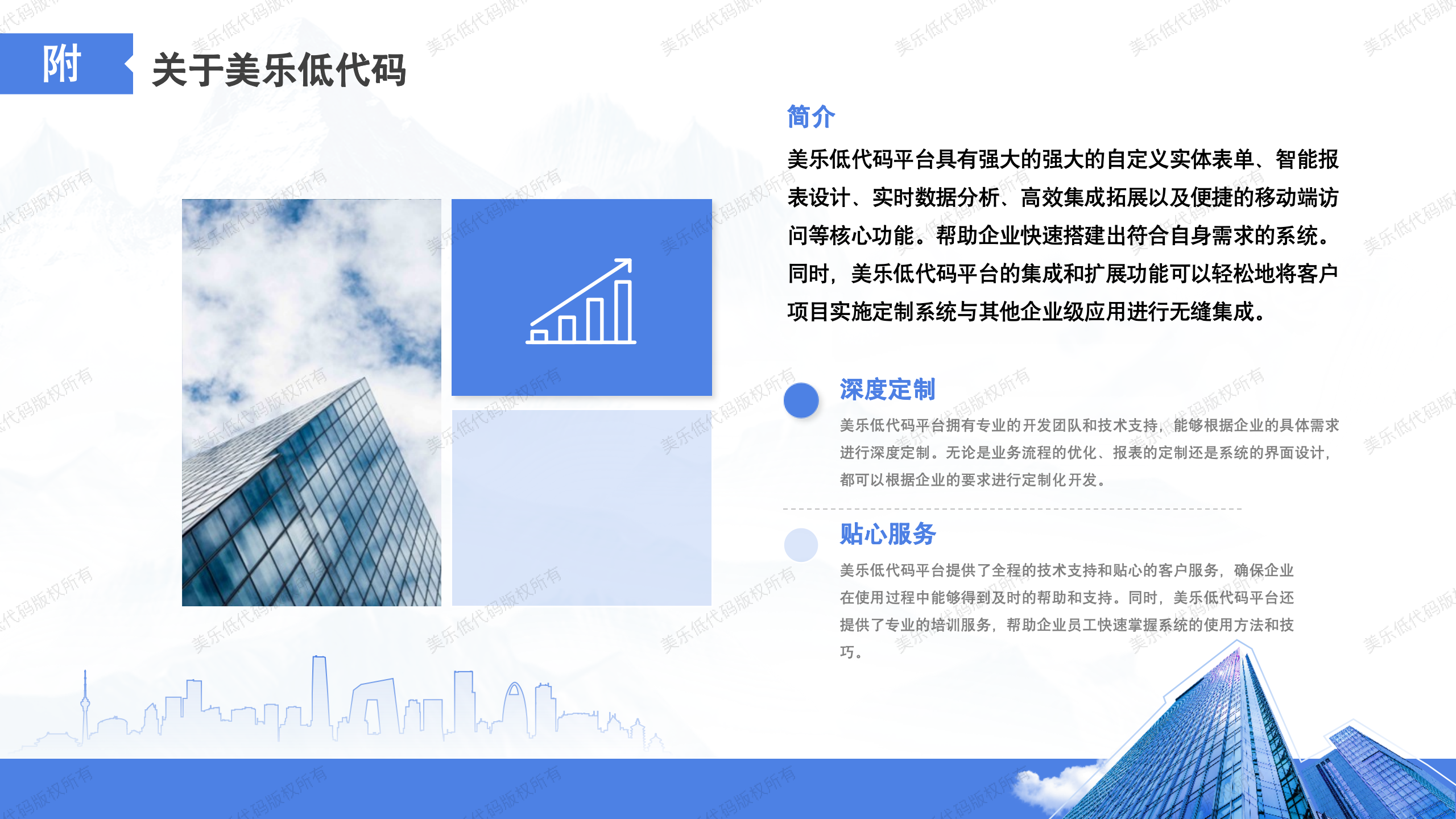 附 关于美乐低代码

简介

美乐低代码平台具有强大的强大的自定义实体表单、智能报表设计、实时数据分析、高效集成拓展以及便捷的移动端访问等核心功能。帮助企业快速搭建出符合自身需求的系统。同时，美乐低代码平台的集成和扩展功能可以轻松地将客户项目实施定制系统与其他企业级应用进行无缝集成。

深度定制

美乐低代码平台拥有专业的开发团队和技术支持，能够根据企业的具体需求进行深度定制。无论是业务流程的优化、报表的定制还是系统的界面设计，都可以根据企业的要求进行定制化开发。

贴心服务

美乐低代码平台提供了全程的技术支持和贴心的客户服务，确保企业在使用过程中能够得到及时的帮助和支持。同时，美乐低代码平台还提供了专业的培训服务，帮助企业员工快速掌握系统的使用方法和技巧。

美乐低代码版权所有